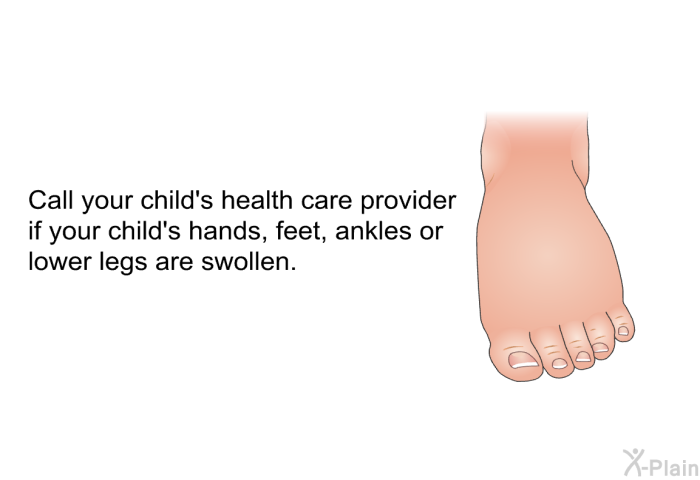 Call your child's health care provider if your child's hands, feet, ankles or lower legs are swollen.

X-Plain